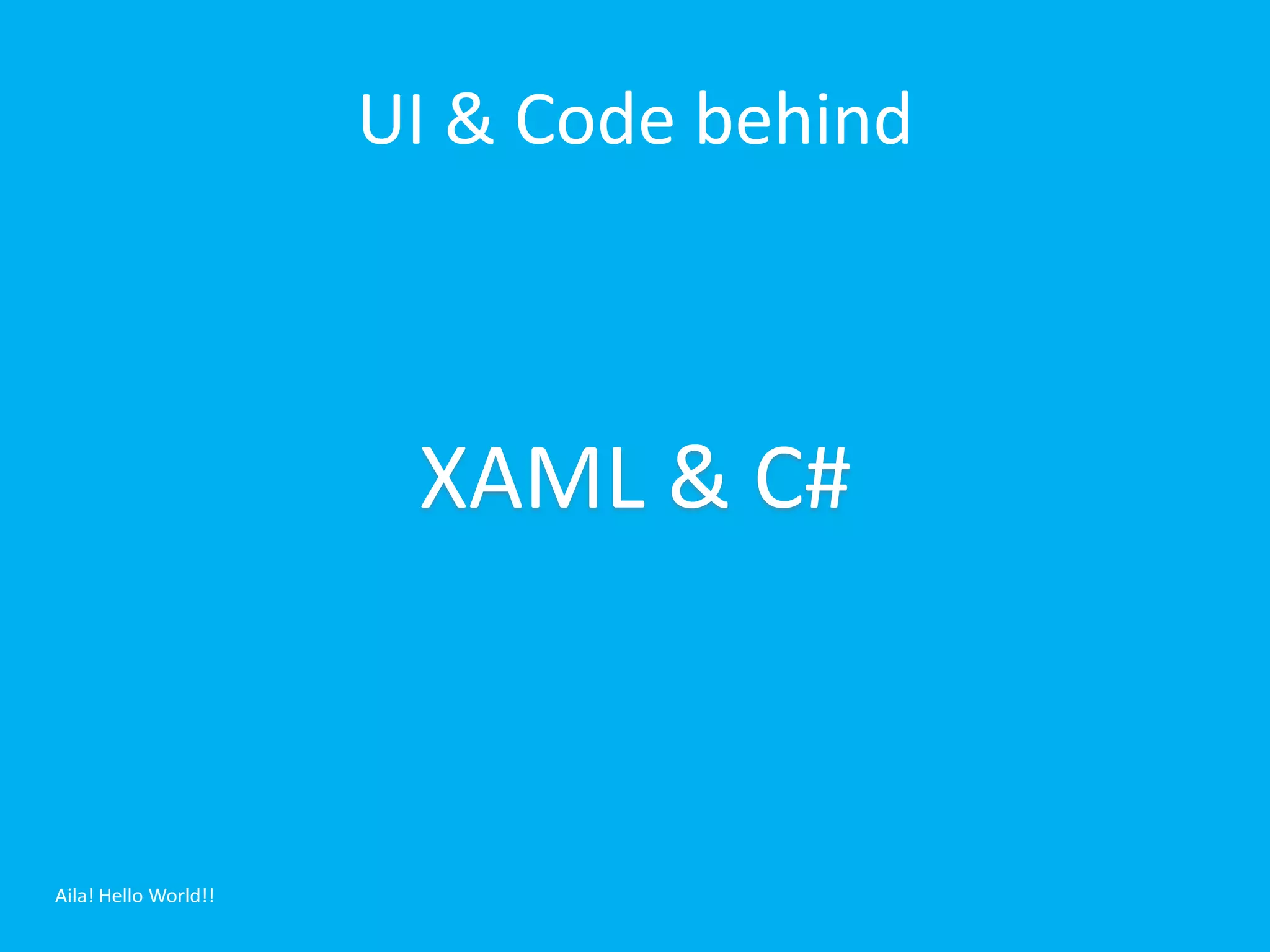 UI & Code behind

XAML & C#

Aila! Hello World!!